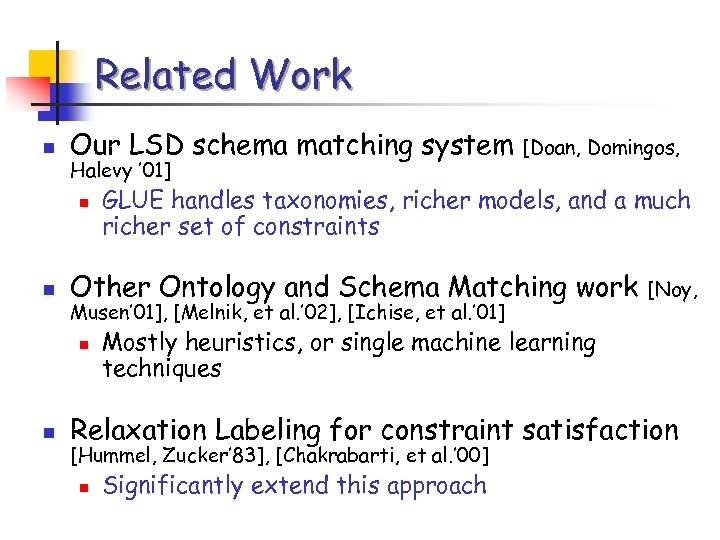 Related Work

Our LSD schema matching system [Doan, Domingos, Halevy '01]

GLUE handles taxonomies, richer models, and a much richer set of constraints

Other Ontology and Schema Matching work [Noy, Musen'01], [Melnik, et al.'02], [Ichise, et al.'01]

Mostly heuristics, or single machine learning techniques

Relaxation Labeling for constraint satisfaction [Hummel, Zucker'83], [Chakrabarti, et al.'00]

Significantly extend this approach